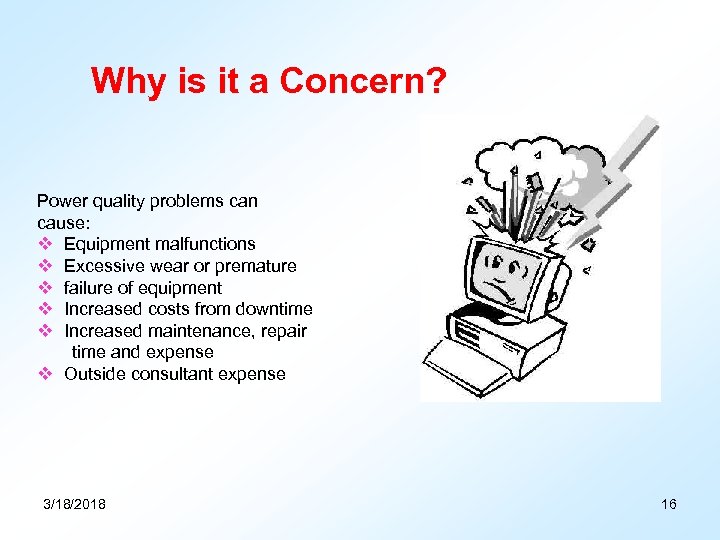 Why is it a Concern?

Power quality problems can cause:
❖ Equipment malfunctions
❖ Excessive wear or premature
❖ failure of equipment
❖ Increased costs from downtime
❖ Increased maintenance, repair time and expense
❖ Outside consultant expense

3/18/2018

16